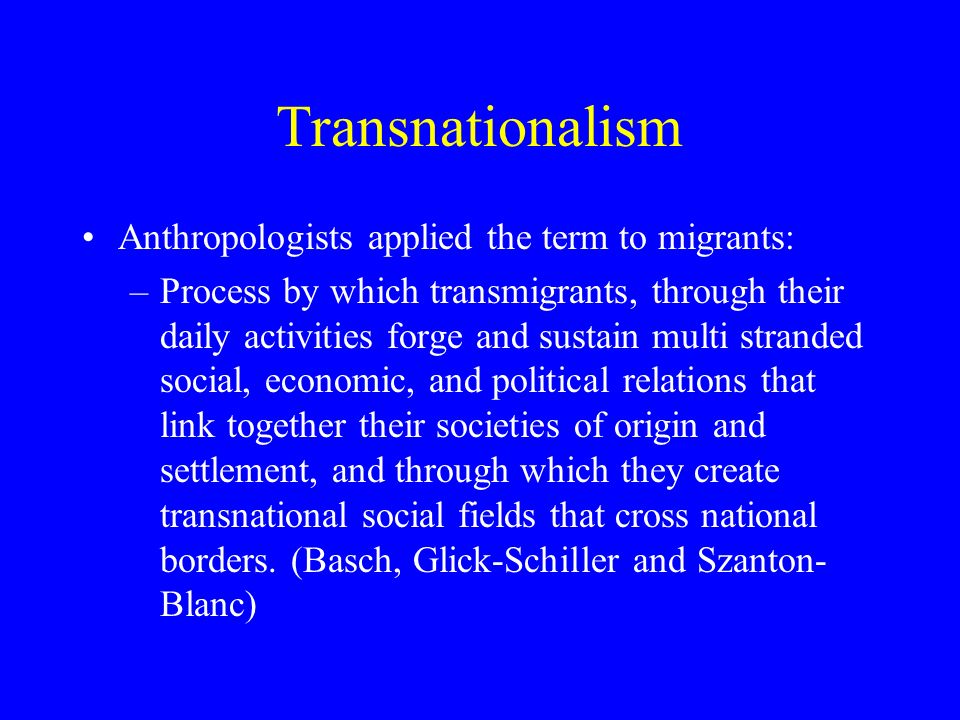 Transnationalism

• Anthropologists applied the term to migrants:

– Process by which transmigrants, through their daily activities forge and sustain multi stranded social, economic, and political relations that link together their societies of origin and settlement, and through which they create transnational social fields that cross national borders. (Basch, Glick-Schiller and Szanton-Blanc)